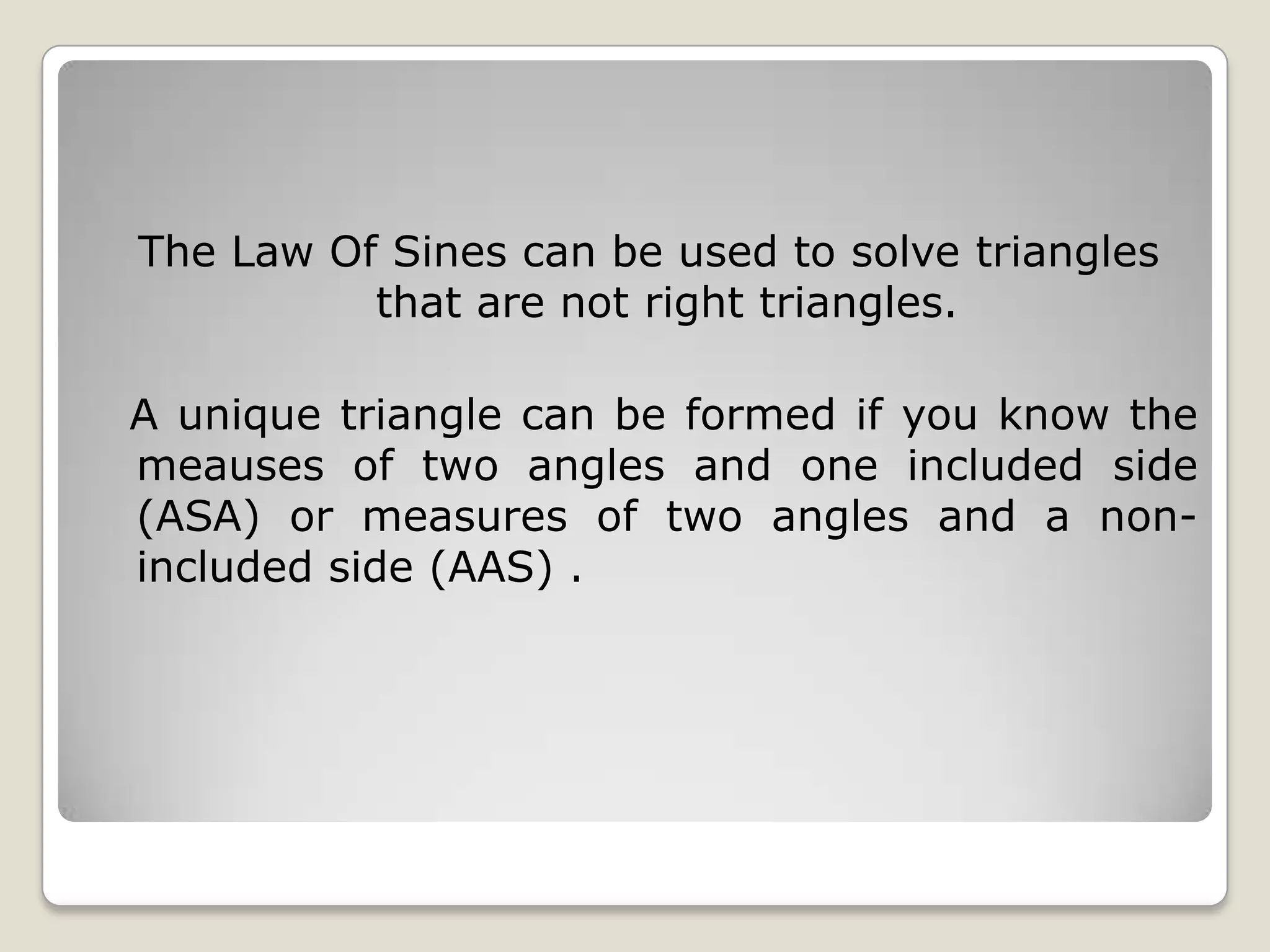 The Law Of Sines can be used to solve triangles that are not right triangles.

A unique triangle can be formed if you know the meauses of two angles and one included side (ASA) or measures of two angles and a non-included side (AAS) .